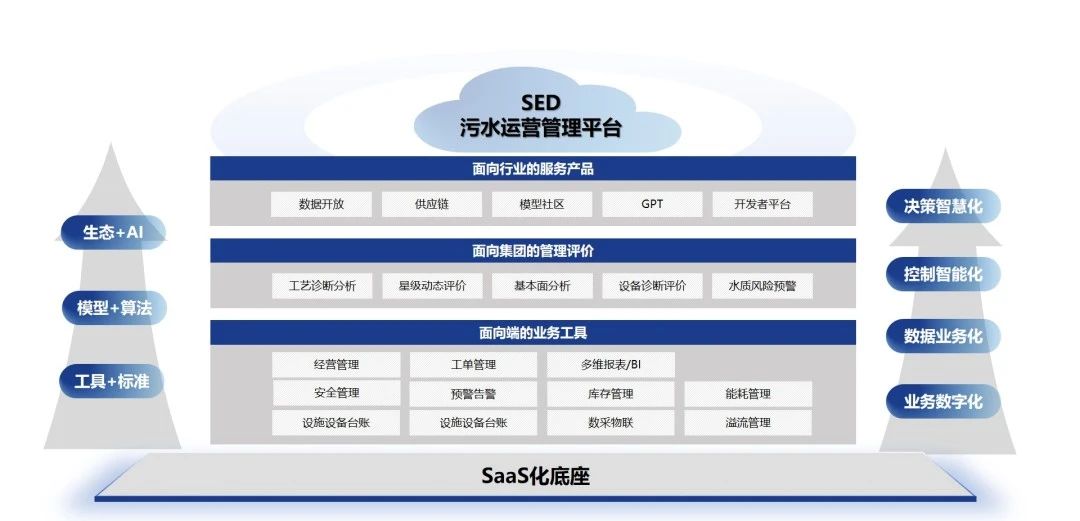 SED
污水运营管理平台

生态+AI
模型+算法
工具+标准

面向行业的服务产品
数据开放 供应链 模型社区 GPT 开发者平台

面向集团的管理评价
工艺诊断分析 星级动态评价 基本面分析 设备诊断评价 水质风险预警

面向端的业务工具
经营管理 工单管理 多维报表/BI
安全管理 预警告警 库存管理 能耗管理
设施设备台账 设施设备台账 数采物联 溢流管理

决策智慧化
控制智能化
数据业务化
业务数字化

SaaS化底座